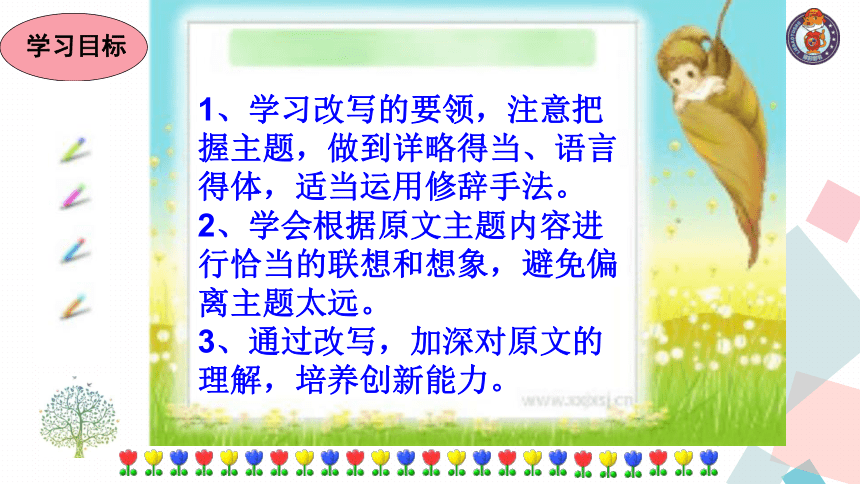 学习目标

1、学习改写的要领，注意把握主题，做到详略得当、语言得体，适当运用修辞手法。
2、学会根据原文主题内容进行恰当的联想和想象，避免偏离主题太远。
3、通过改写，加深对原文的理解，培养创新能力。

www.xxjxsj.cn